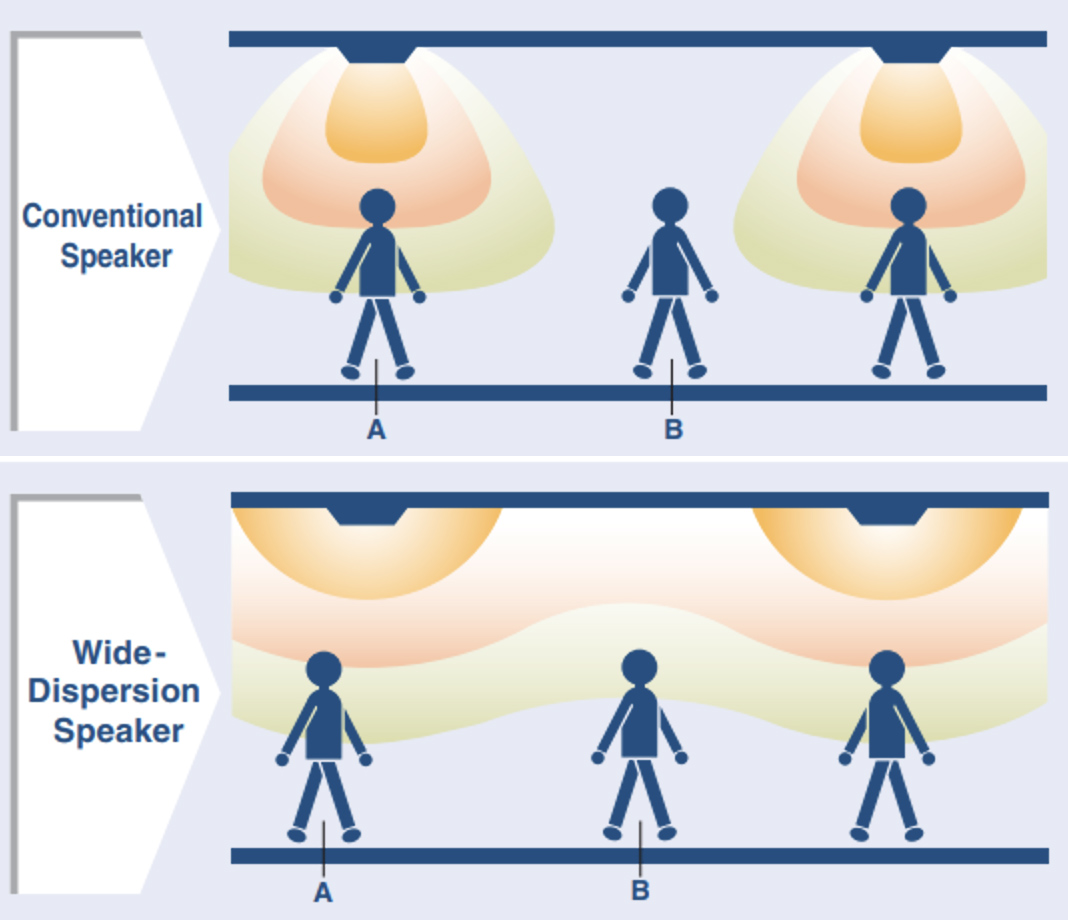 Conventional Speaker

A

B

Wide-Dispersion Speaker

A

B